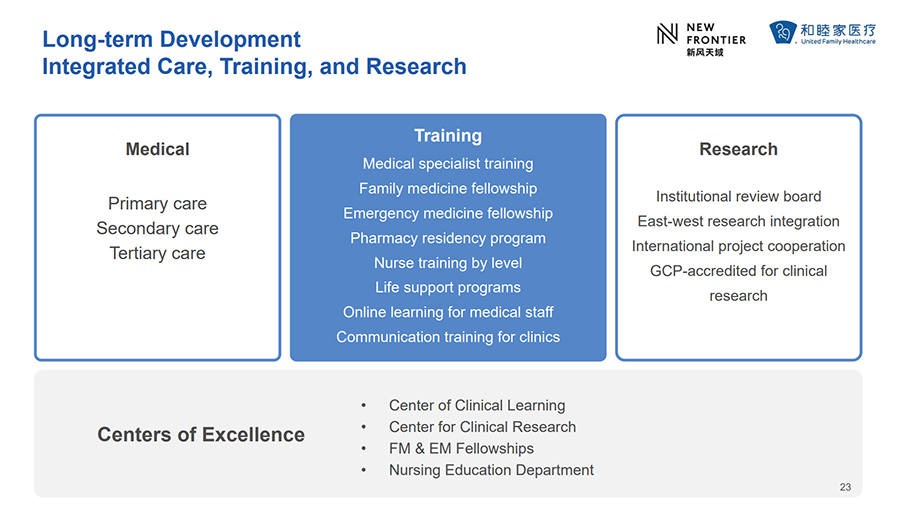 Long-term Development
Integrated Care, Training, and Research

NEW FRONTIER
新风天域

和睦家医疗
United Family Healthcare

Medical

Primary care
Secondary care
Tertiary care

Training

Medical specialist training
Family medicine fellowship
Emergency medicine fellowship
Pharmacy residency program
Nurse training by level
Life support programs
Online learning for medical staff
Communication training for clinics

Research

Institutional review board
East-west research integration
International project cooperation
GCP-accredited for clinical research

Centers of Excellence

• Center of Clinical Learning
• Center for Clinical Research
• FM & EM Fellowships
• Nursing Education Department

23